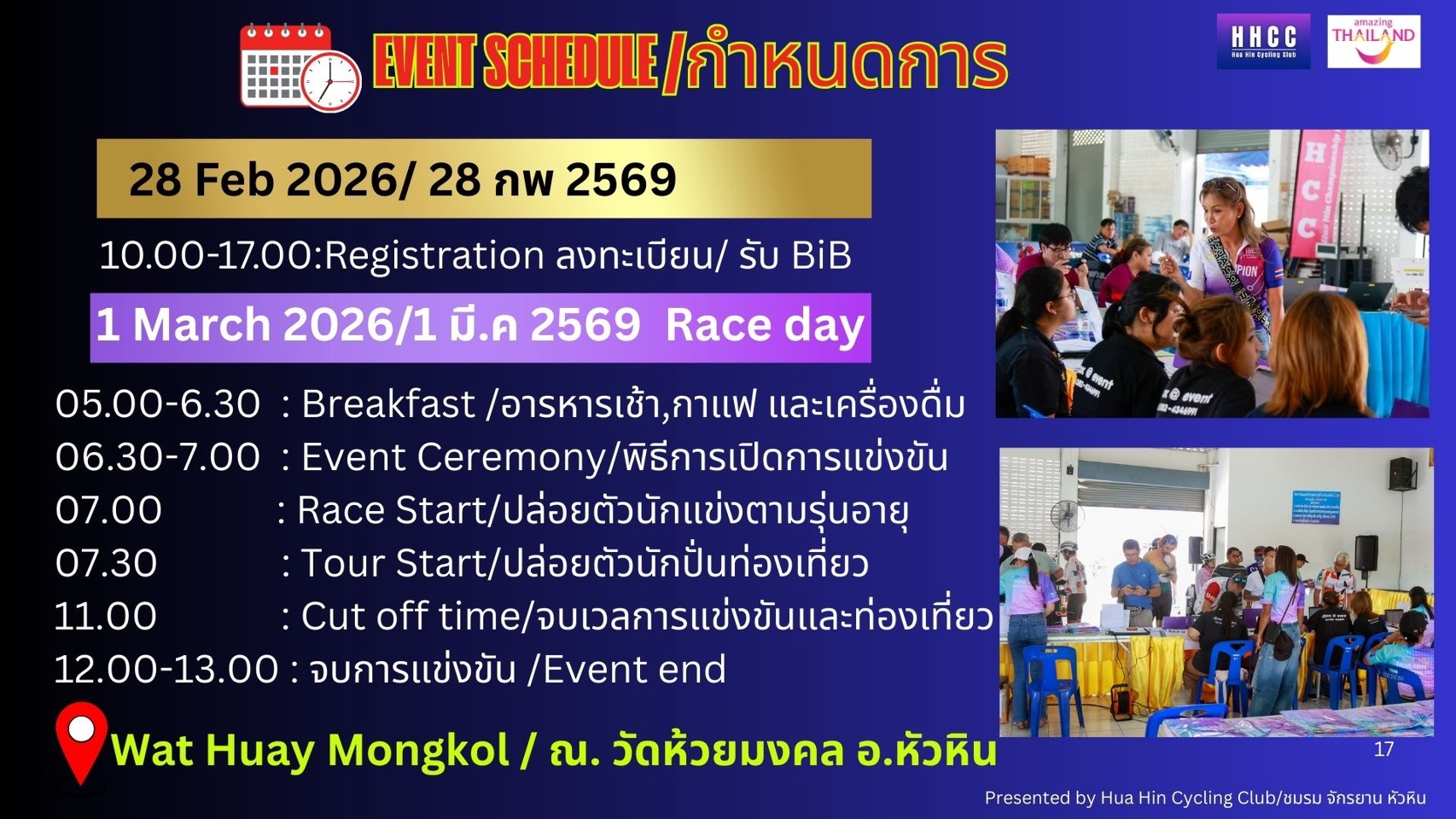 EVENT SCHEDULE/กำหนดการ

HHCC
Hua Hin Cycling Club

amazing THAILAND

28 Feb 2026/ 28 กพ 2569

10.00-17.00:Registration ลงทะเบียน/ รับ BiB

1 March 2026/1 มี.ค 2569 Race day

05.00-6.30 : Breakfast /อารหารเช้า,กาแฟ และเครื่องดื่ม
06.30-7.00 : Event Ceremony/พิธีการเปิดการแข่งขัน
07.00 : Race Start/ปล่อยตัวนักแข่งตามรุ่นอายุ
07.30 : Tour Start/ปล่อยตัวนักปั่นท่องเที่ยว
11.00 : Cut off time/จบเวลการแข่งขันและท่องเที่ยว
12.00-13.00 : จบการแข่งขัน /Event end

Wat Huay Mongkol / ณ. วัดห้วยมงคล อ.หัวหิน

17

Presented by Hua Hin Cycling Club/ชมรม จักรยาน หัวหิน